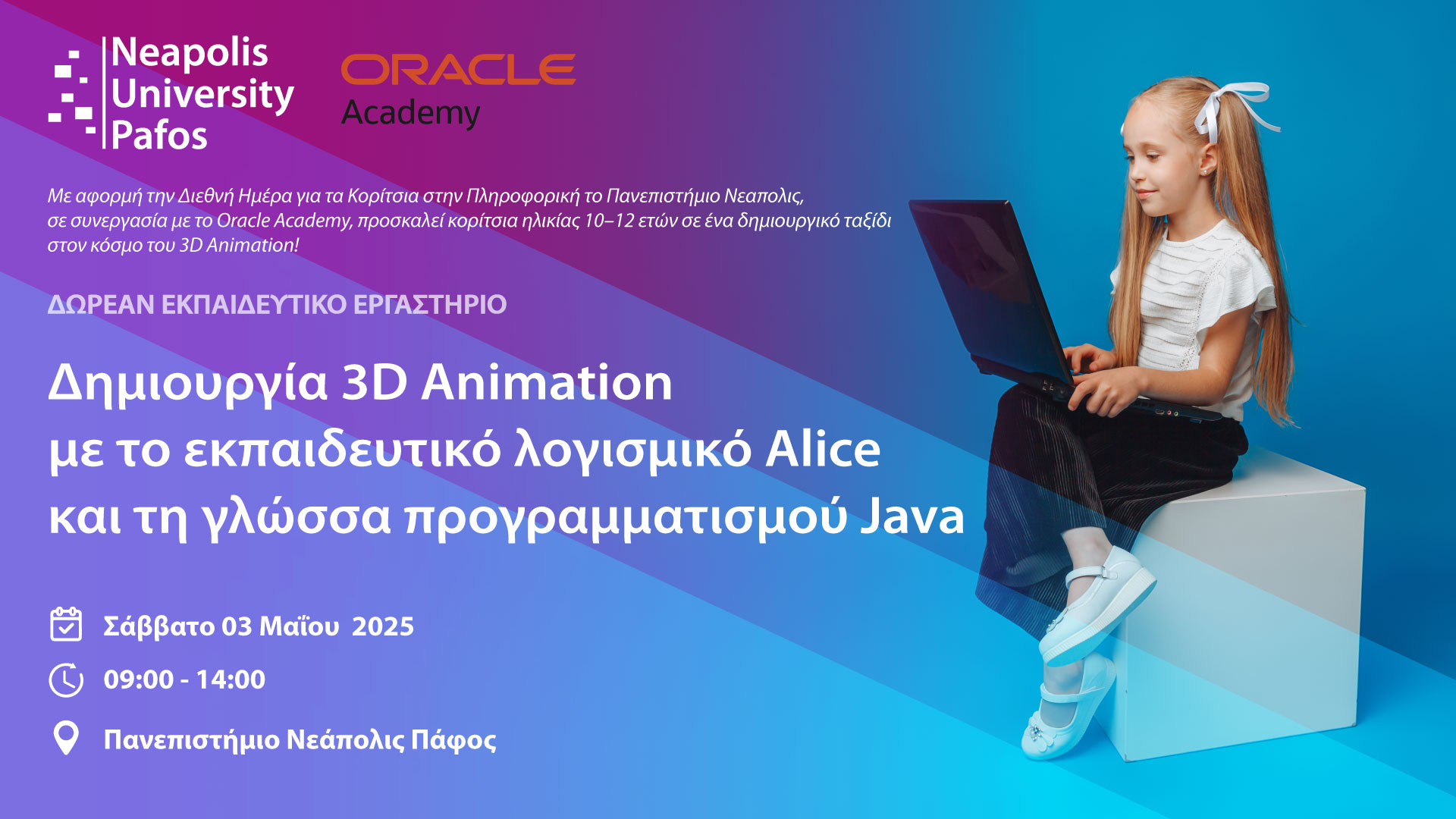 Neapolis University Pafos

ORACLE Academy

Με αφορμή την Διεθνή Ημέρα για τα Κορίτσια στην Πληροφορική το Πανεπιστήμιο Νεαπολις, σε συνεργασία με το Oracle Academy, προσκαλεί κορίτσια ηλικίας 10–12 ετών σε ένα δημιουργικό ταξίδι στον κόσμο του 3D Animation!

ΔΩΡΕΑΝ ΕΚΠΑΙΔΕΥΤΙΚΟ ΕΡΓΑΣΤΗΡΙΟ

Δημιουργία 3D Animation με το εκπαιδευτικό λογισμικό Alice και τη γλώσσα προγραμματισμού Java

Σάββατο 03 Μαΐου 2025

09:00 - 14:00

Πανεπιστήμιο Νεάπολις Πάφος